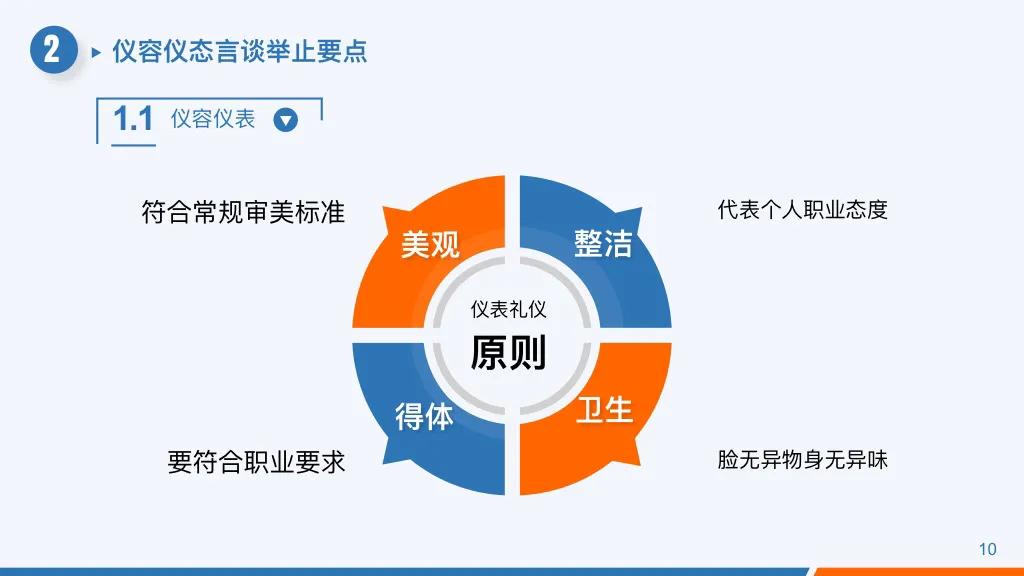 2 仪容仪态言谈举止要点

1.1 仪容仪表

符合常规审美标准

美观

整洁

代表个人职业态度

仪表礼仪

原则

得体

卫生

要符合职业要求

脸无异物身无异味

10